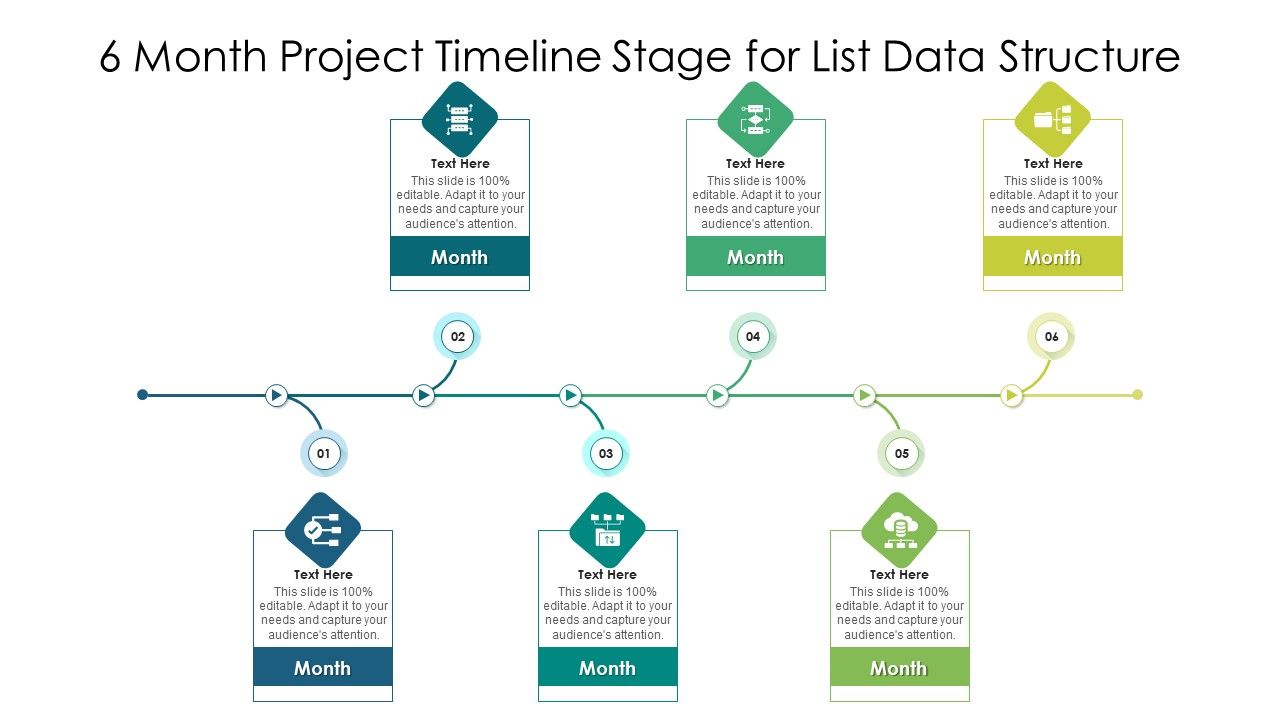 6 Month Project Timeline Stage for List Data Structure

Text Here
This slide is 100% editable. Adapt it to your needs and capture your audience's attention.
Month

Text Here
This slide is 100% editable. Adapt it to your needs and capture your audience's attention.
Month

Text Here
This slide is 100% editable. Adapt it to your needs and capture your audience's attention.
Month

02

04

06

01

03

05

Text Here
This slide is 100% editable. Adapt it to your needs and capture your audience's attention.
Month

Text Here
This slide is 100% editable. Adapt it to your needs and capture your audience's attention.
Month

Text Here
This slide is 100% editable. Adapt it to your needs and capture your audience's attention.
Month